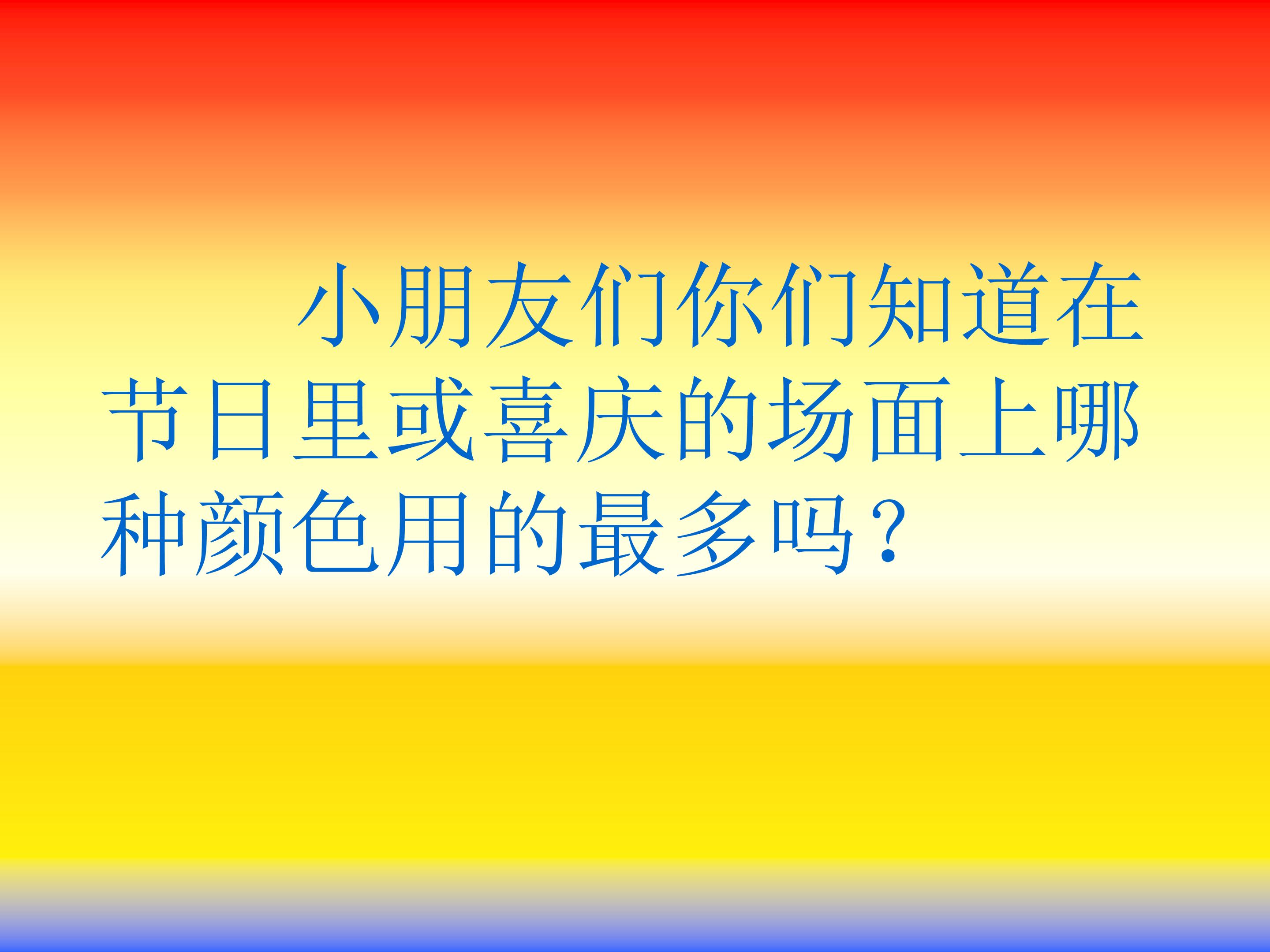 小朋友们你们知道在节日里或喜庆的场面上哪种颜色用的最多吗？